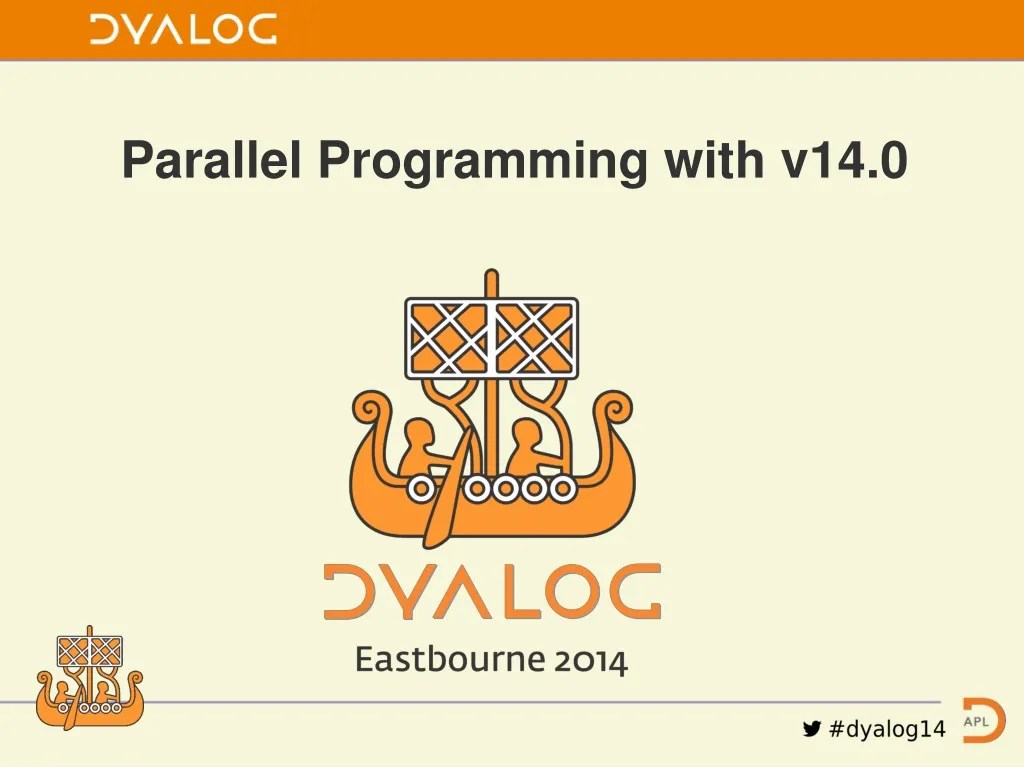 DYALOG

Parallel Programming with v14.0

DYALOG

Eastbourne 2014

#dyalog14

APL